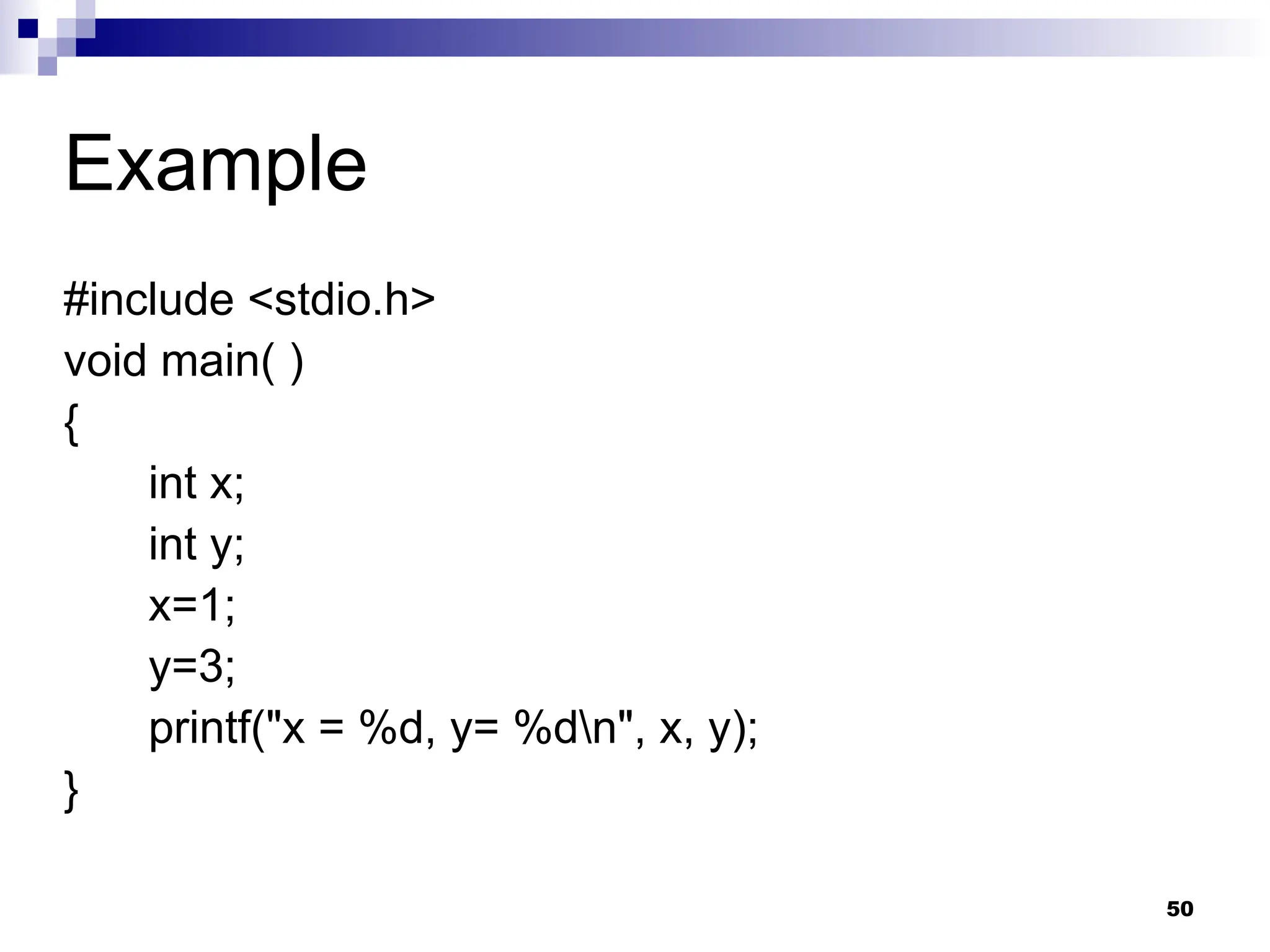 Example

#include <stdio.h>
void main( )
{
    int x;
    int y;
    x=1;
    y=3;
    printf("x = %d, y= %d\n", x, y);
}

50